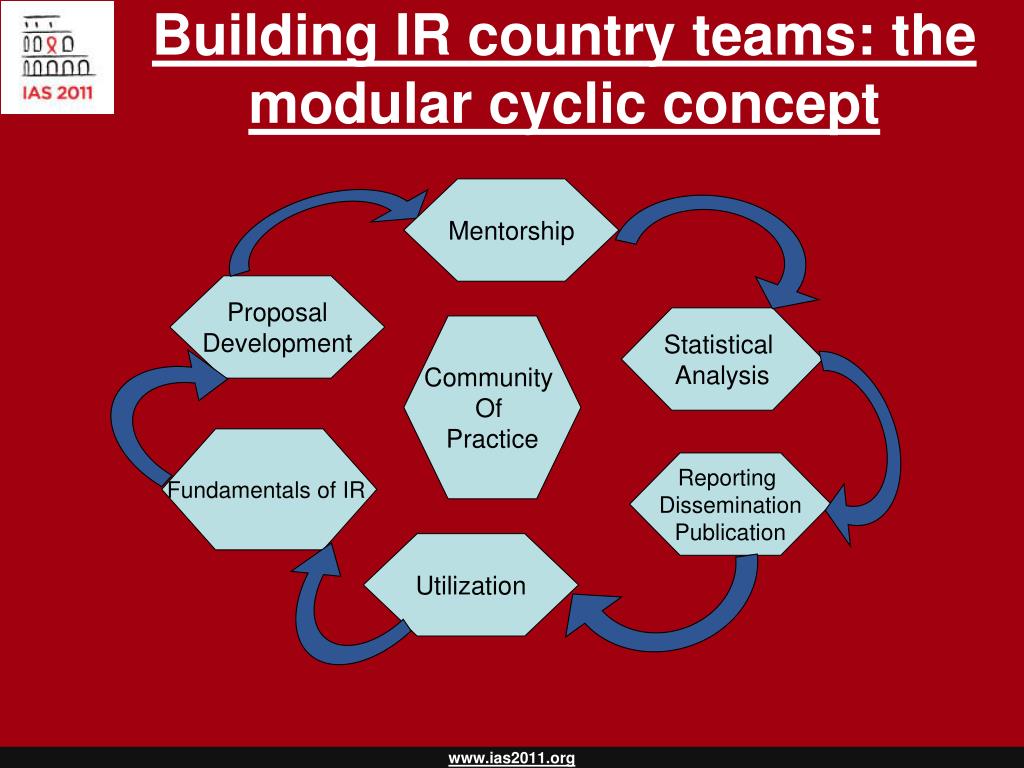 IAS 2011

Building IR country teams: the modular cyclic concept

Mentorship

Proposal Development

Statistical Analysis

Community Of Practice

Fundamentals of IR

Reporting Dissemination Publication

Utilization

www.ias2011.org